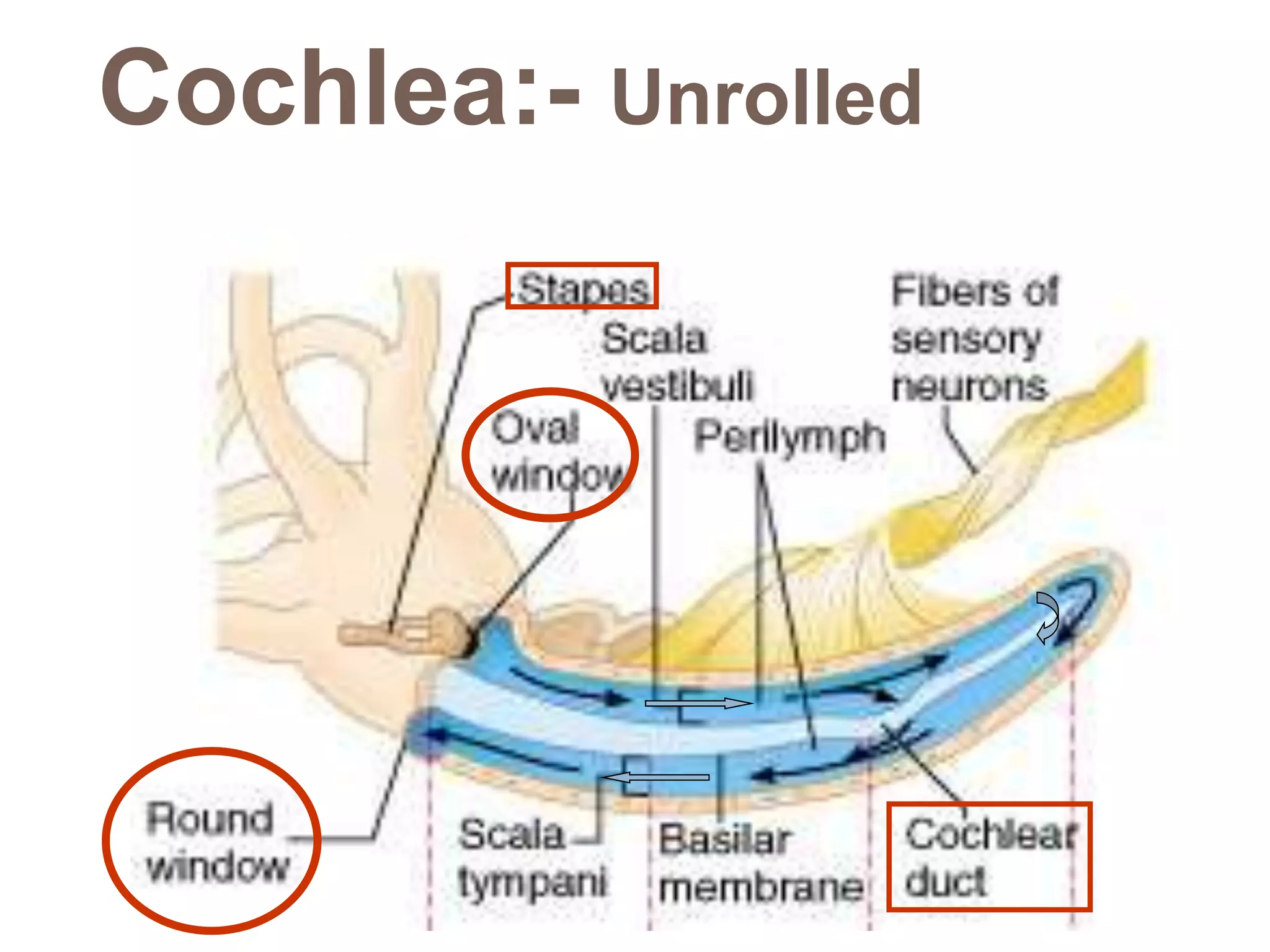 Cochlea:- Unrolled

Stapes

Scala vestibuli

Fibers of sensory neurons

Oval window

Perilymph

Round window

Scala tympani

Basilar membrane

Cochlear duct